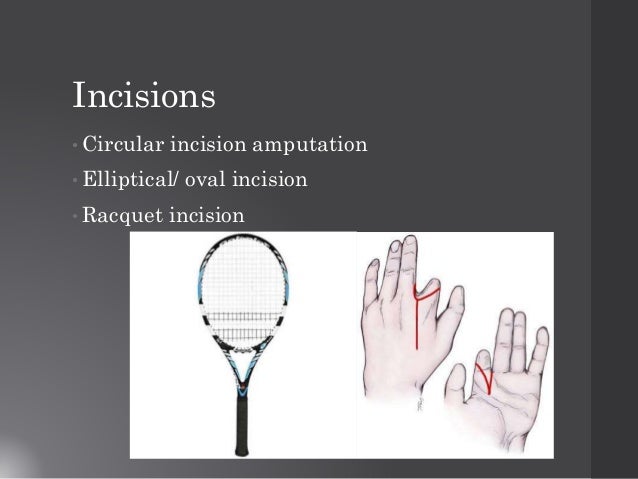 Incisions

• Circular incision amputation
• Elliptical/ oval incision
• Racquet incision